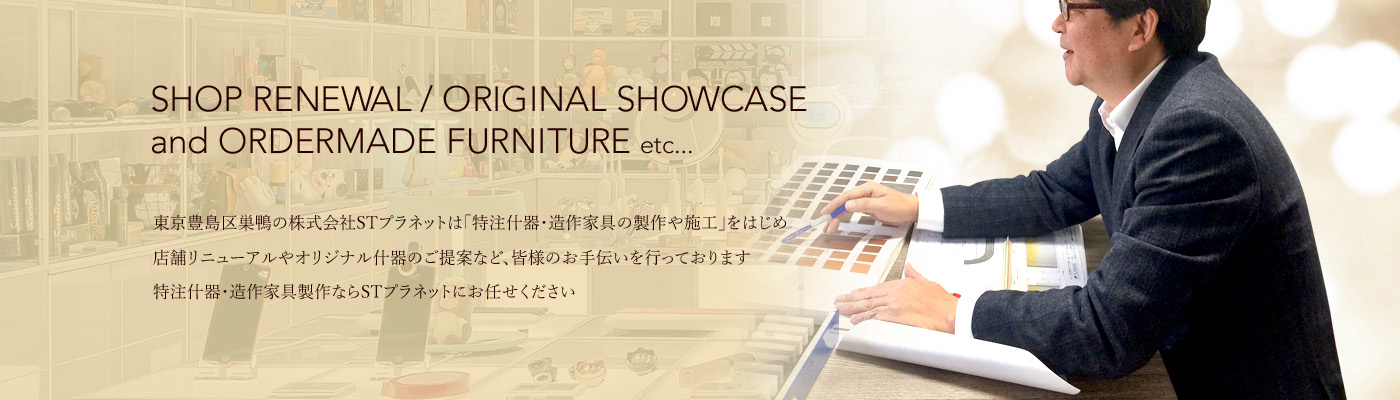 SHOP RENEWAL / ORIGINAL SHOWCASE
and ORDERMADE FURNITURE etc...

東京豊島区巣鴨の株式会社STプラネットは「特注什器・造作家具の製作や施工」をはじめ
店舗リニューアルやオリジナル什器のご提案など、皆様のお手伝いを行っております
特注什器・造作家具製作ならSTプラネットにお任せください